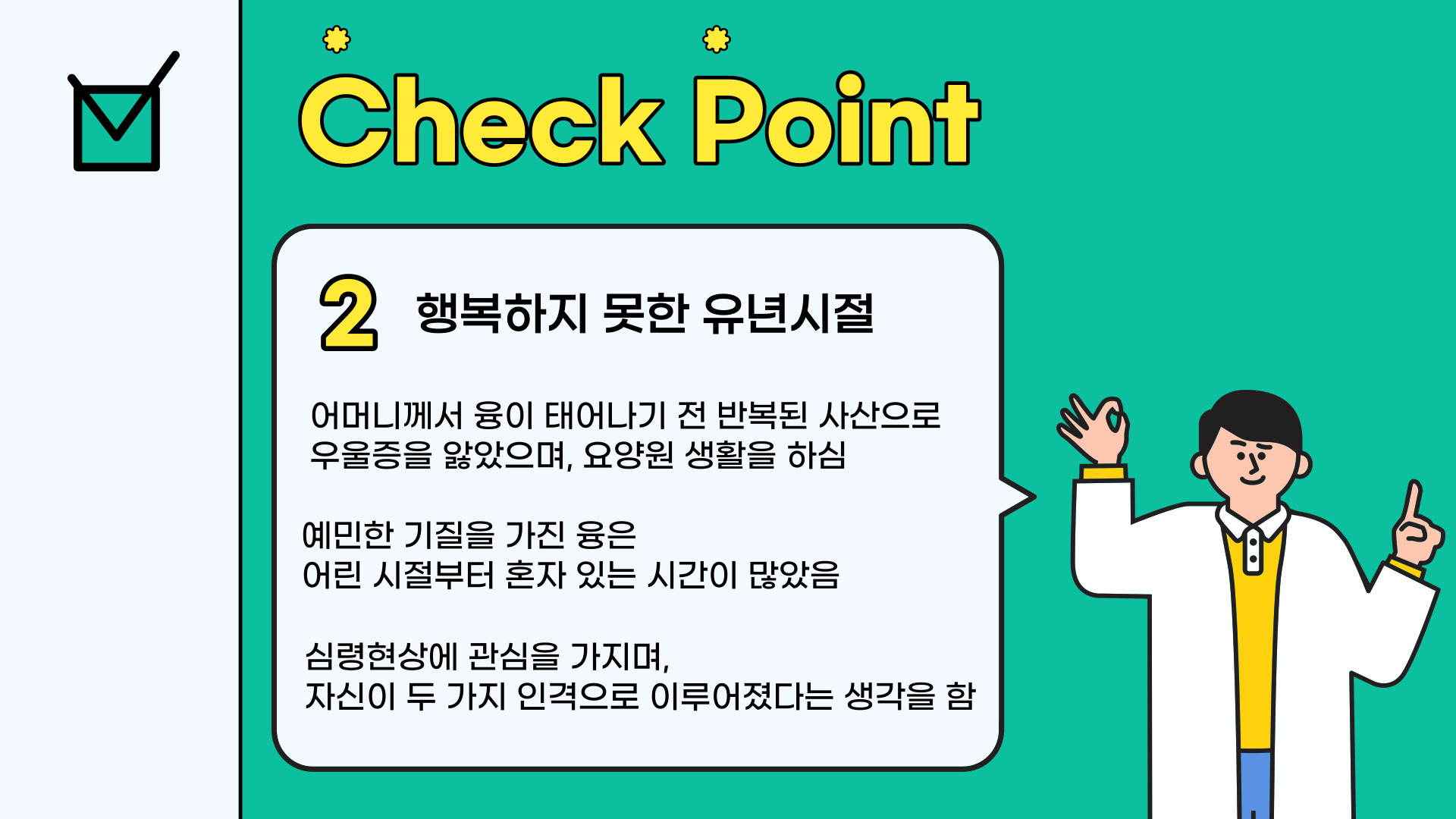 Check Point

2 행복하지 못한 유년시절

어머니께서 융이 태어나기 전 반복된 사산으로 우울증을 앓았으며, 요양원 생활을 하심

예민한 기질을 가진 융은 어린 시절부터 혼자 있는 시간이 많았음

심령현상에 관심을 가지며, 자신이 두 가지 인격으로 이루어졌다는 생각을 함